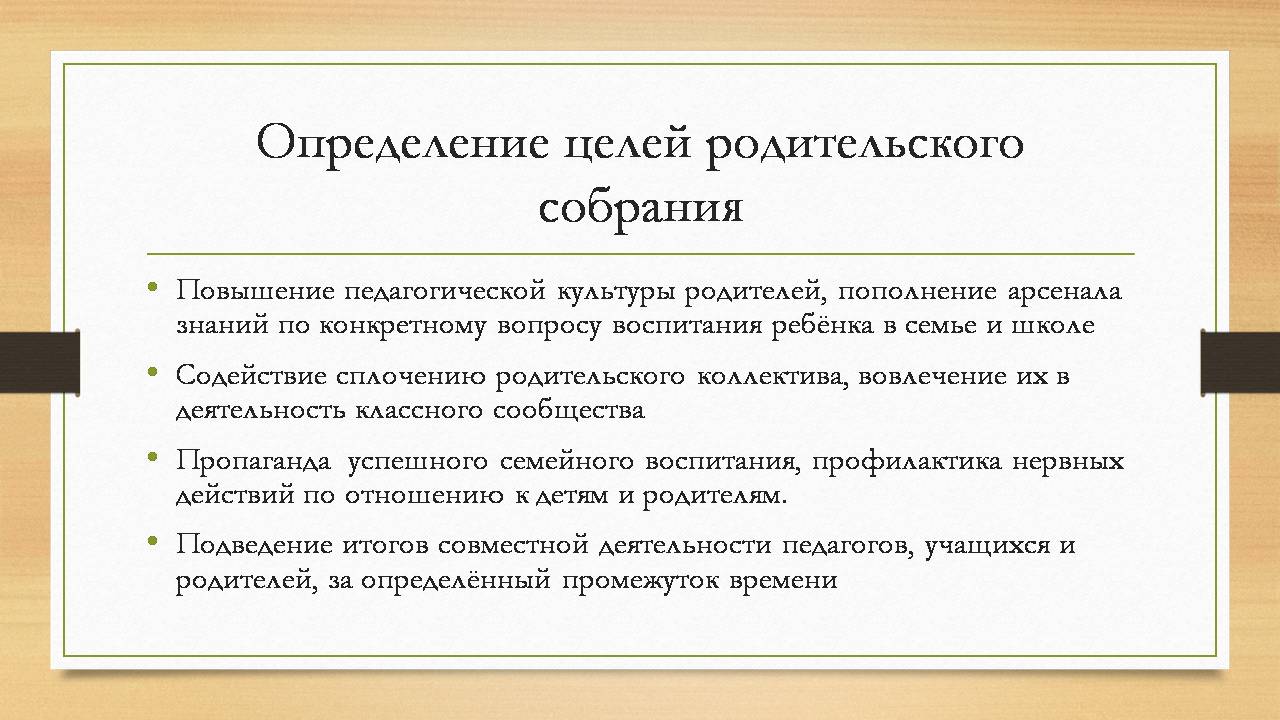 Определение целей родительского собрания

• Повышение педагогической культуры родителей, пополнение арсенала знаний по конкретному вопросу воспитания ребёнка в семье и школе

• Содействие сплочению родительского коллектива, вовлечение их в деятельность классного сообщества

• Пропаганда успешного семейного воспитания, профилактика нервных действий по отношению к детям и родителям.

• Подведение итогов совместной деятельности педагогов, учащихся и родителей, за определённый промежуток времени